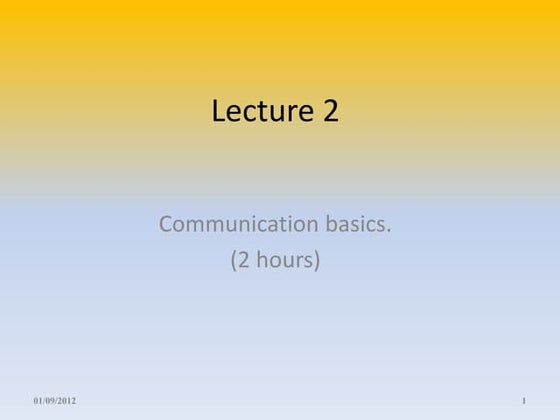 Lecture 2

Communication basics.
(2 hours)

01/09/2012

1